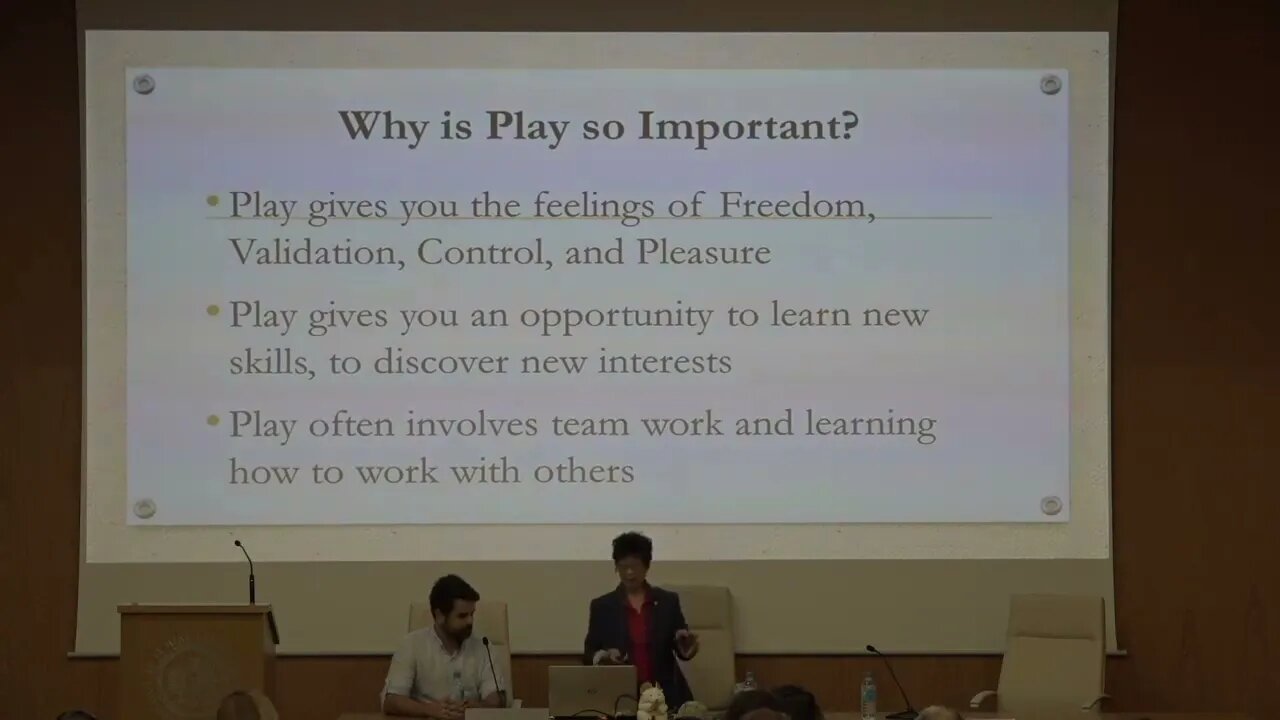 Why is Play so Important?

• Play gives you the feelings of Freedom, Validation, Control, and Pleasure

• Play gives you an opportunity to learn new skills, to discover new interests

• Play often involves team work and learning how to work with others